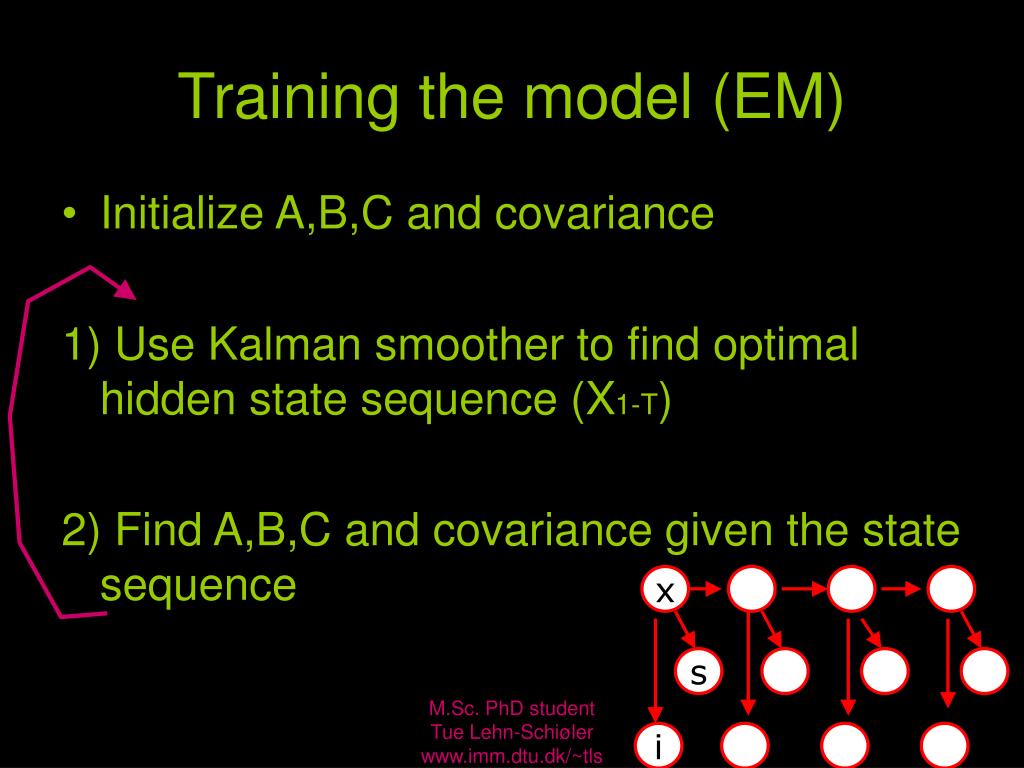 Training the model (EM)

• Initialize A,B,C and covariance

1) Use Kalman smoother to find optimal hidden state sequence ($X_{1-T}$)

2) Find A,B,C and covariance given the state sequence

x

s

i

M.Sc. PhD student
Tue Lehn-Schiøler
www.imm.dtu.dk/~tls